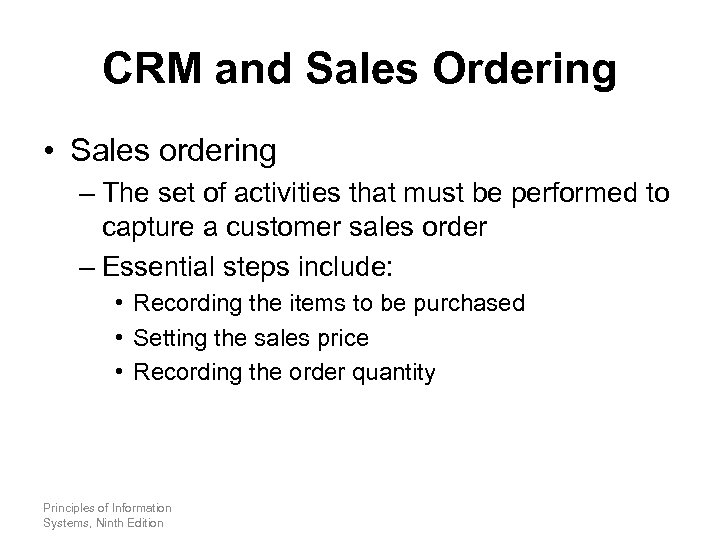 CRM and Sales Ordering

• Sales ordering
– The set of activities that must be performed to capture a customer sales order
– Essential steps include:
• Recording the items to be purchased
• Setting the sales price
• Recording the order quantity

Principles of Information Systems, Ninth Edition